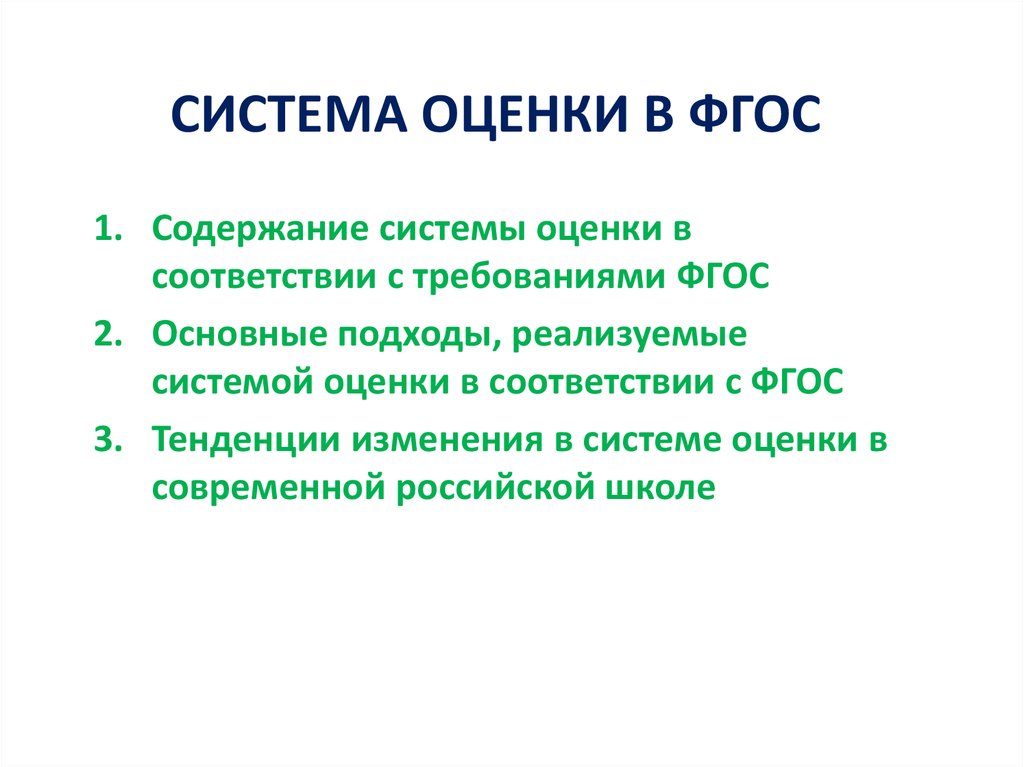 СИСТЕМА ОЦЕНКИ В ФГОС

1. Содержание системы оценки в соответствии с требованиями ФГОС
2. Основные подходы, реализуемые системой оценки в соответствии с ФГОС
3. Тенденции изменения в системе оценки в современной российской школе